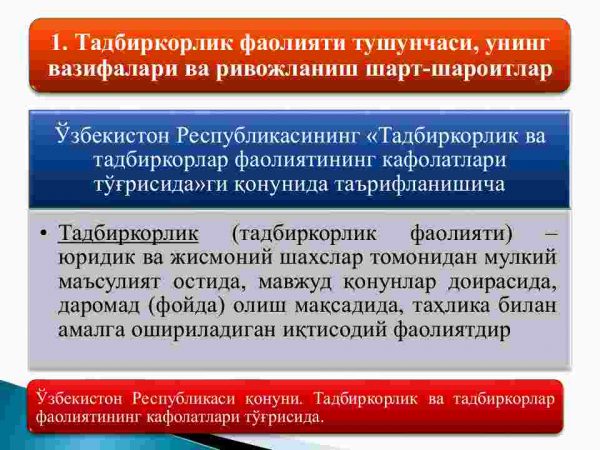 1. Тадбиркорлик фаолияти тушунчаси, унинг вазифалари ва ривожланиш шарт-шароитлар

Ўзбекистон Республикасининг «Тадбиркорлик ва тадбиркорлар фаолиятининг кафолатлари тўғрисида»ги қонунида таърифланишича

• Тадбиркорлик (тадбиркорлик фаолияти) – юридик ва жисмоний шахслар томонидан мулкий маъсулият остида, мавжуд қонунлар доирасида, даромад (фойда) олиш мақсадида, таҳлика билан амалга ошириладиган иқтисодий фаолиятдир

Ўзбекистон Республикаси қонуни. Тадбиркорлик ва тадбиркорлар фаолиятининг кафолатлари тўғрисида.